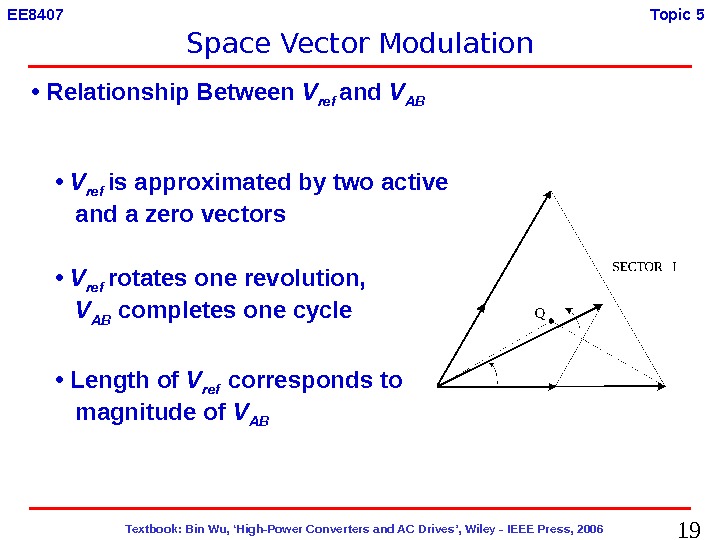 EE8407

Topic 5

Space Vector Modulation

• Relationship Between $V_{ref}$ and $V_{AB}$

• $V_{ref}$ is approximated by two active and a zero vectors

• $V_{ref}$ rotates one revolution, $V_{AB}$ completes one cycle

• Length of $V_{ref}$ corresponds to magnitude of $V_{AB}$

SECTOR I

Q

Textbook: Bin Wu, 'High-Power Converters and AC Drives', Wiley - IEEE Press, 2006

19